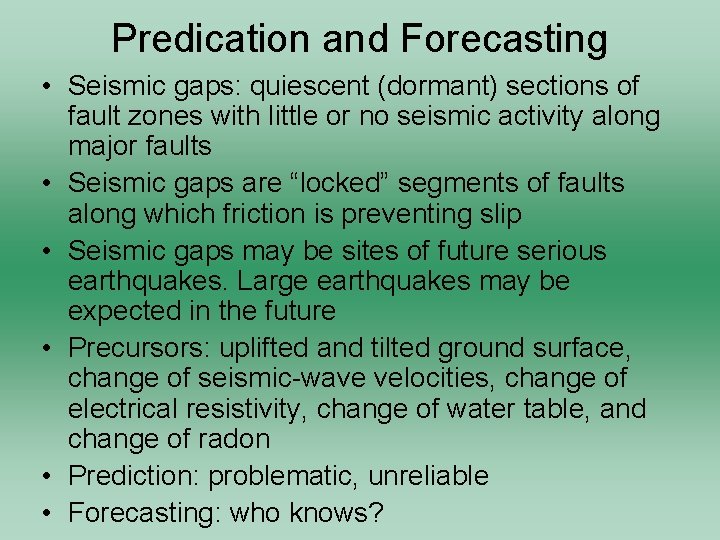 Predication and Forecasting

• Seismic gaps: quiescent (dormant) sections of fault zones with little or no seismic activity along major faults
• Seismic gaps are “locked” segments of faults along which friction is preventing slip
• Seismic gaps may be sites of future serious earthquakes. Large earthquakes may be expected in the future
• Precursors: uplifted and tilted ground surface, change of seismic-wave velocities, change of electrical resistivity, change of water table, and change of radon
• Prediction: problematic, unreliable
• Forecasting: who knows?